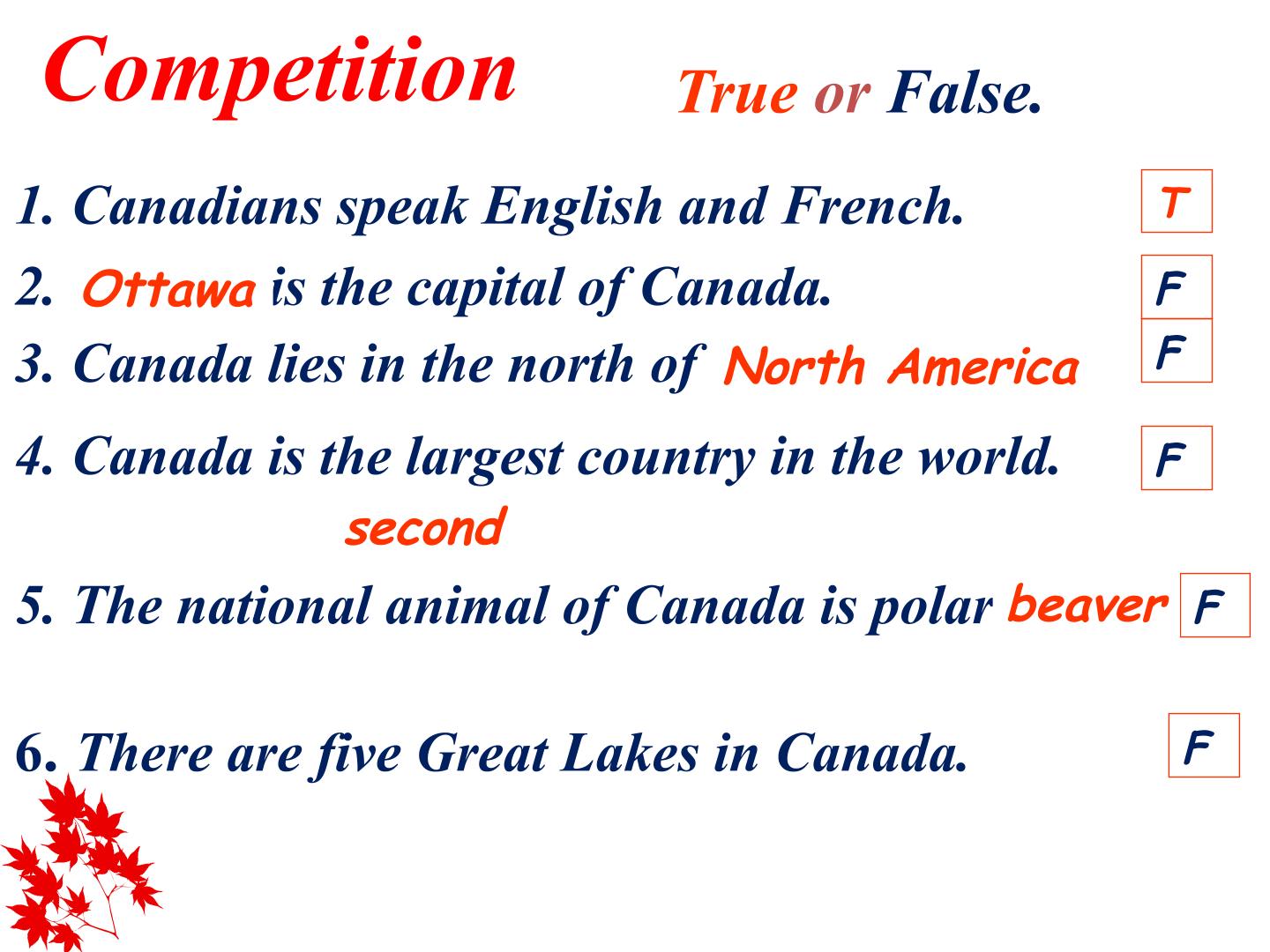 Competition

True or False.

1. Canadians speak English and French. T

2. Ottawa is the capital of Canada. F

3. Canada lies in the north of North America F

4. Canada is the largest country in the world. F

second

5. The national animal of Canada is polar beaver F

6. There are five Great Lakes in Canada. F